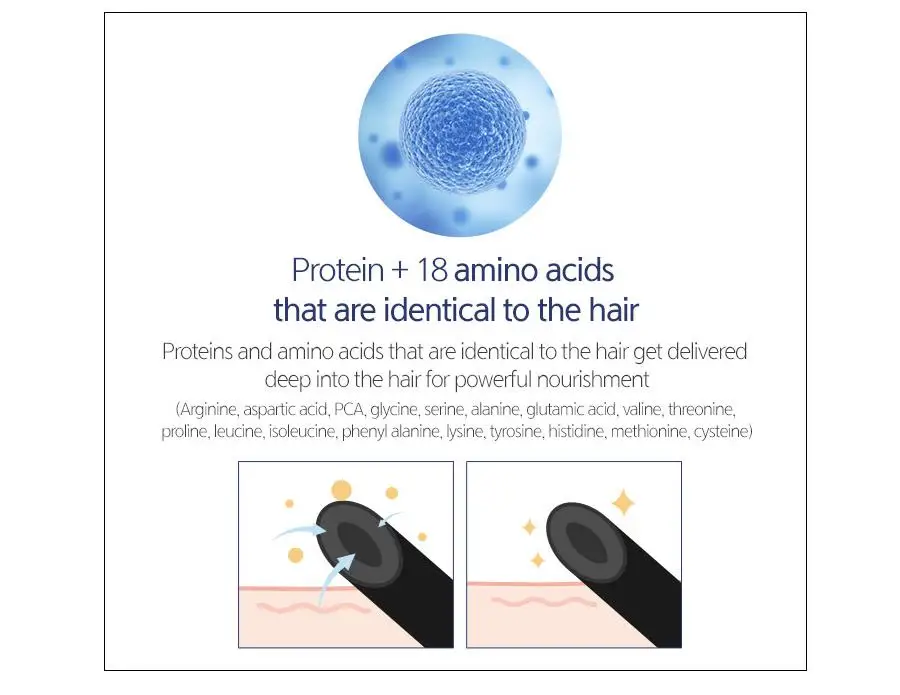 Protein + 18 amino acids
that are identical to the hair

Proteins and amino acids that are identical to the hair get delivered deep into the hair for powerful nourishment

(Arginine, aspartic acid, PCA, glycine, serine, alanine, glutamic acid, valine, threonine, proline, leucine, isoleucine, phenyl alanine, lysine, tyrosine, histidine, methionine, cysteine)